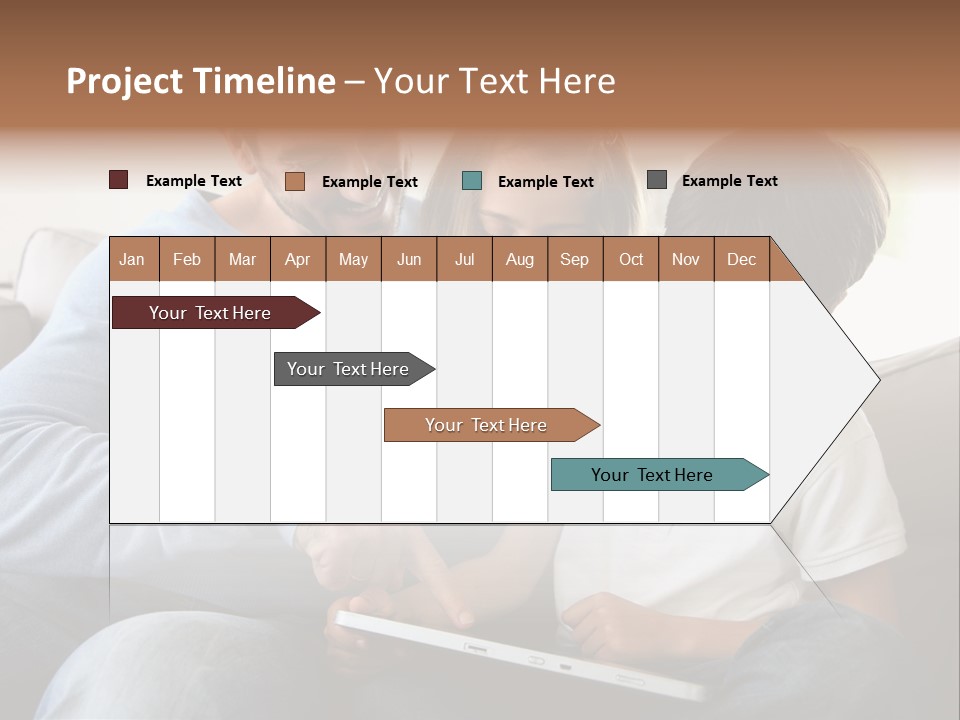 Project Timeline – Your Text Here

Example Text
Example Text
Example Text
Example Text

| Jan | Feb | Mar | Apr | May | Jun | Jul | Aug | Sep | Oct | Nov | Dec |
|---|---|---|---|---|---|---|---|---|---|---|---|

Your Text Here

Your Text Here

Your Text Here

Your Text Here